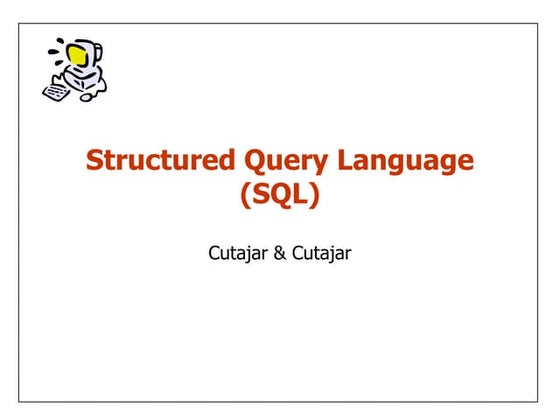 Structured Query Language (SQL)

Cutajar & Cutajar